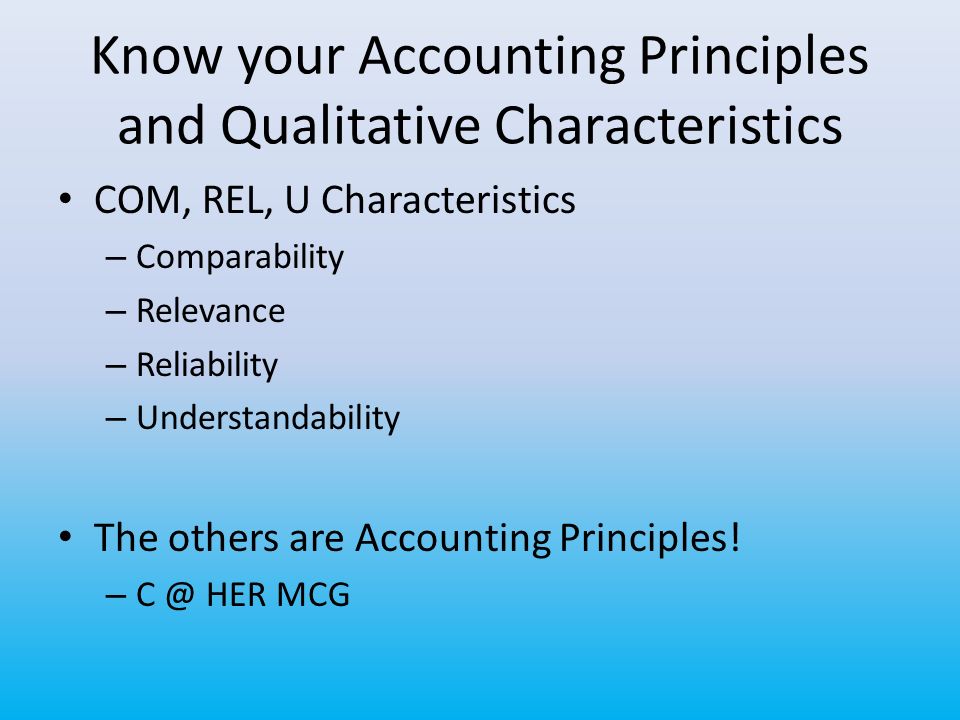 Know your Accounting Principles and Qualitative Characteristics

• COM, REL, U Characteristics
– Comparability
– Relevance
– Reliability
– Understandability

• The others are Accounting Principles!
– C @ HER MCG